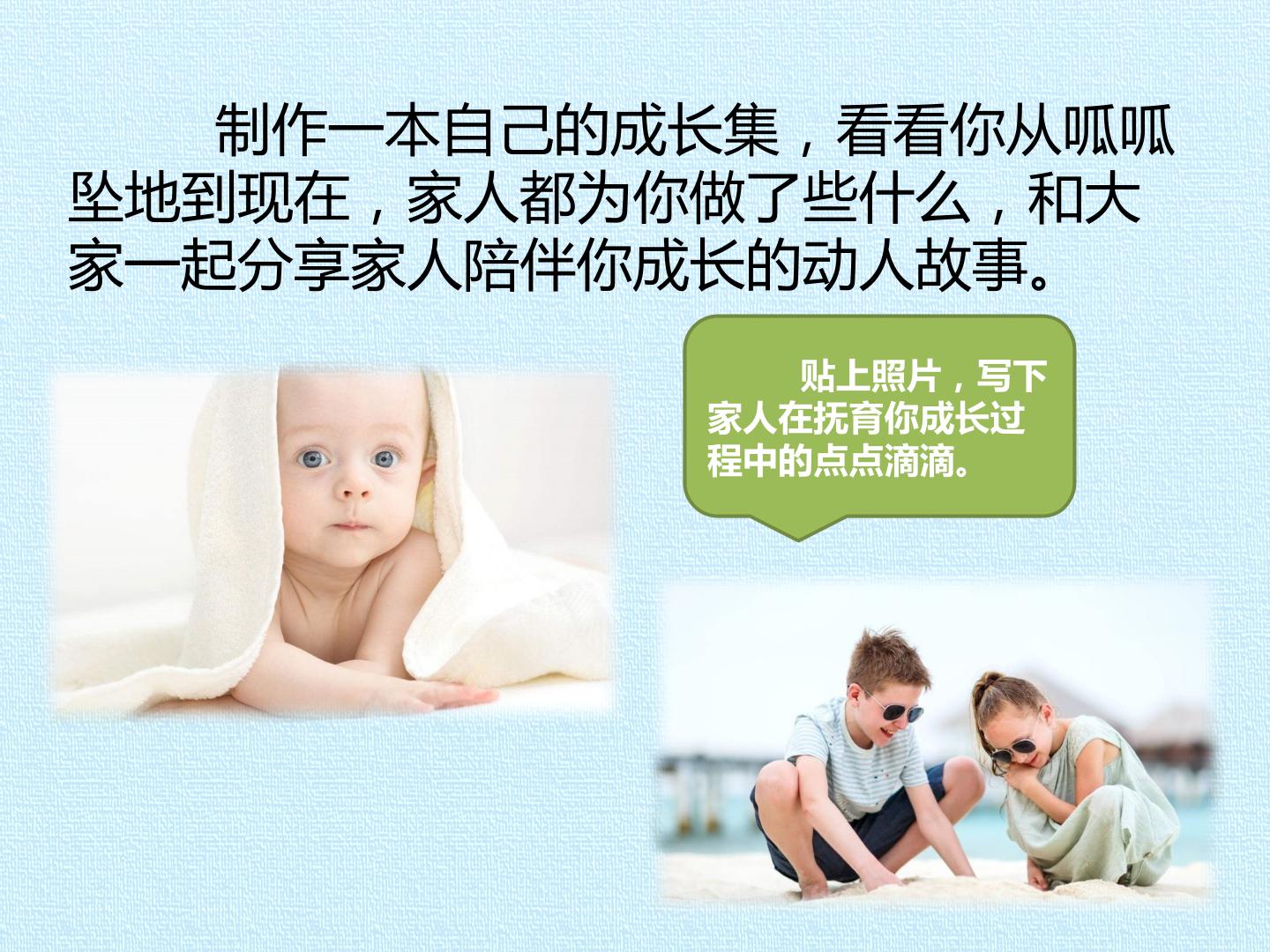 制作一本自己的成长集，看看你从呱呱坠地到现在，家人都为你做了些什么，和大家一起分享家人陪伴你成长的动人故事。

贴上照片，写下家人在抚育你成长过程中的点点滴滴。